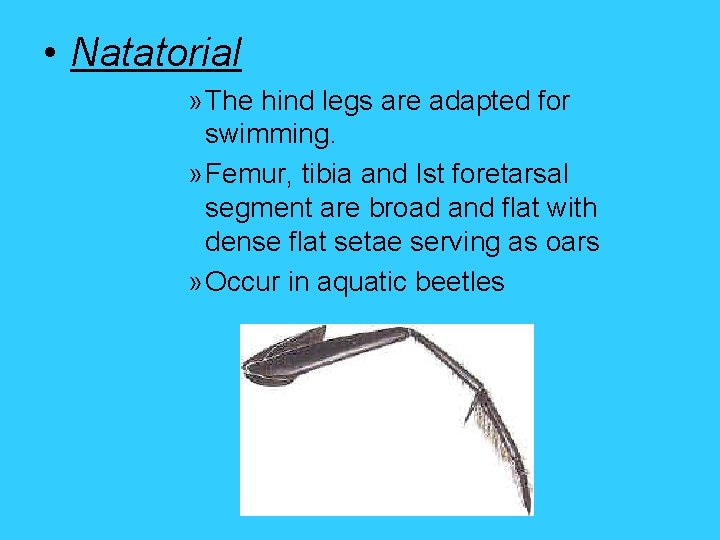 • Natatorial

» The hind legs are adapted for swimming.

» Femur, tibia and Ist foretarsal segment are broad and flat with dense flat setae serving as oars

» Occur in aquatic beetles